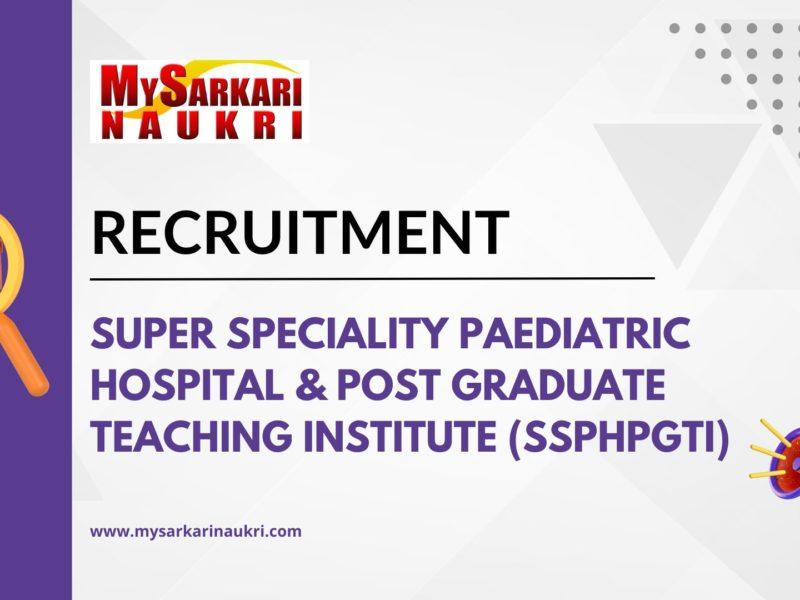 MySARKARI
NAUKRI

RECRUITMENT

SUPER SPECIALITY PAEDIATRIC HOSPITAL & POST GRADUATE TEACHING INSTITUTE (SSPHPGTI)

www.mysarkarinaukri.com